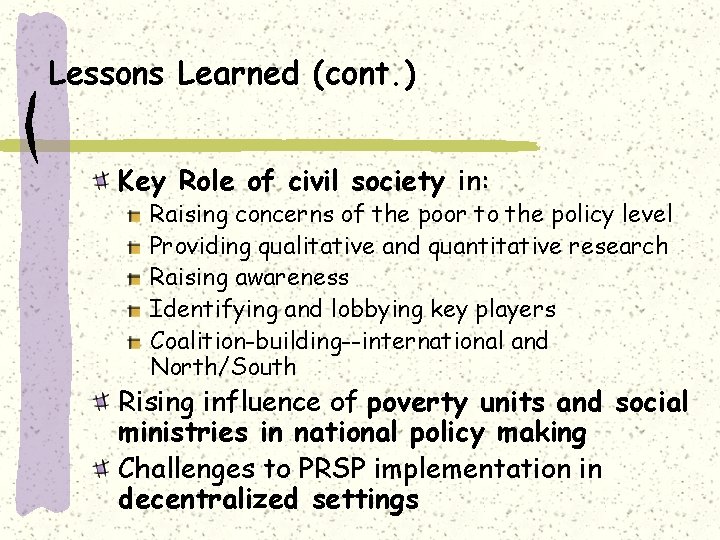 Lessons Learned (cont.)

Key Role of civil society in:

Raising concerns of the poor to the policy level

Providing qualitative and quantitative research

Raising awareness

Identifying and lobbying key players

Coalition-building--international and North/South

Rising influence of poverty units and social ministries in national policy making

Challenges to PRSP implementation in decentralized settings